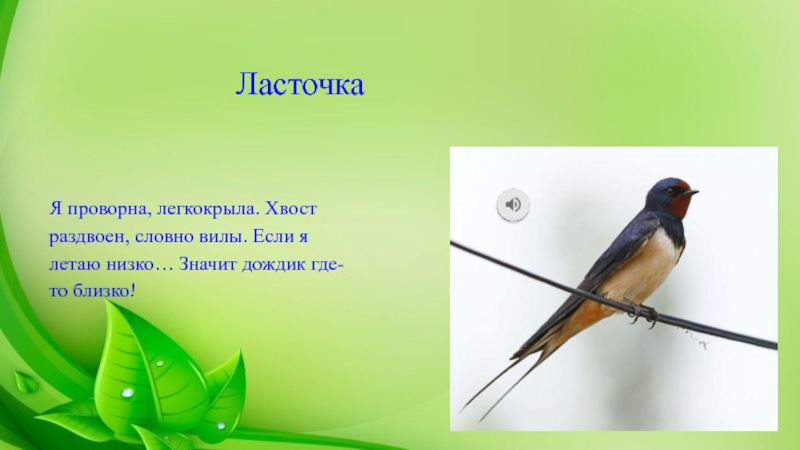 Ласточка

Я проворна, легкокрыла. Хвост раздвоен, словно вилы. Если я летаю низко… Значит дождик где-то близко!